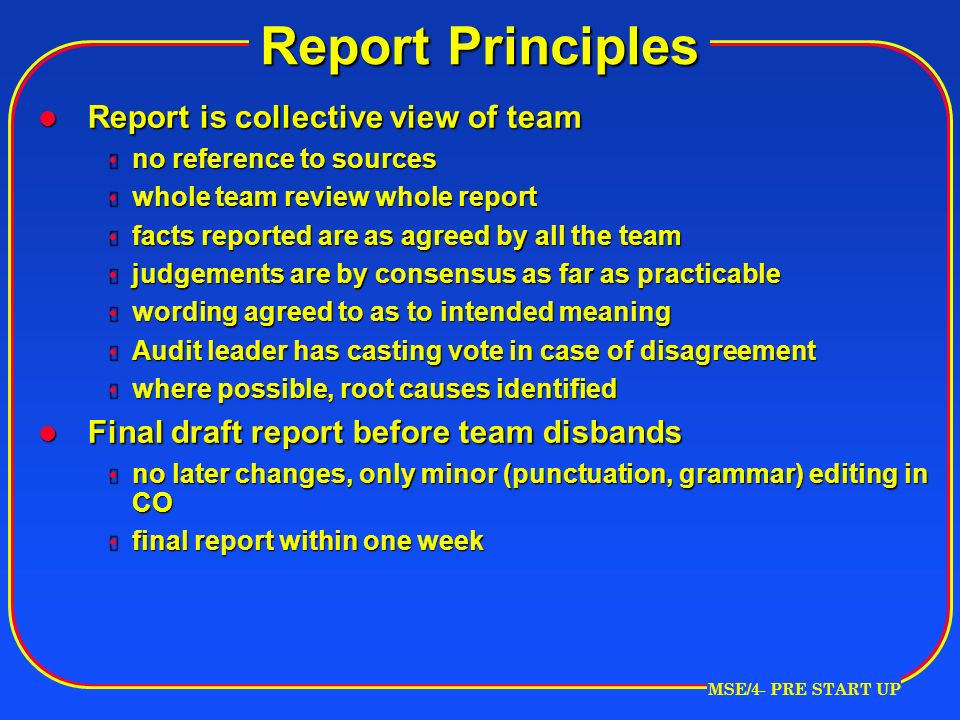 Report Principles

- Report is collective view of team
  - no reference to sources
  - whole team review whole report
  - facts reported are as agreed by all the team
  - judgements are by consensus as far as practicable
  - wording agreed to as to intended meaning
  - Audit leader has casting vote in case of disagreement
  - where possible, root causes identified
- Final draft report before team disbands
  - no later changes, only minor (punctuation, grammar) editing in CO
  - final report within one week

MSE/4- PRE START UP